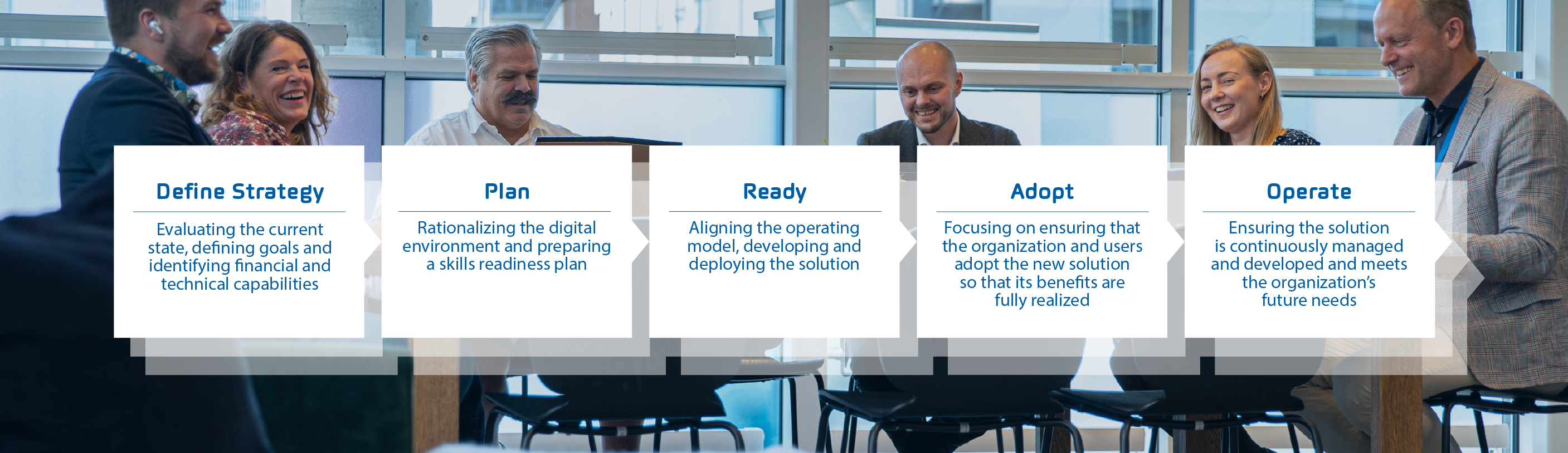 Define Strategy

Evaluating the current state, defining goals and identifying financial and technical capabilities

Plan

Rationalizing the digital environment and preparing a skills readiness plan

Ready

Aligning the operating model, developing and deploying the solution

Adopt

Focusing on ensuring that the organization and users adopt the new solution so that its benefits are fully realized

Operate

Ensuring the solution is continuously managed and developed and meets the organization's future needs